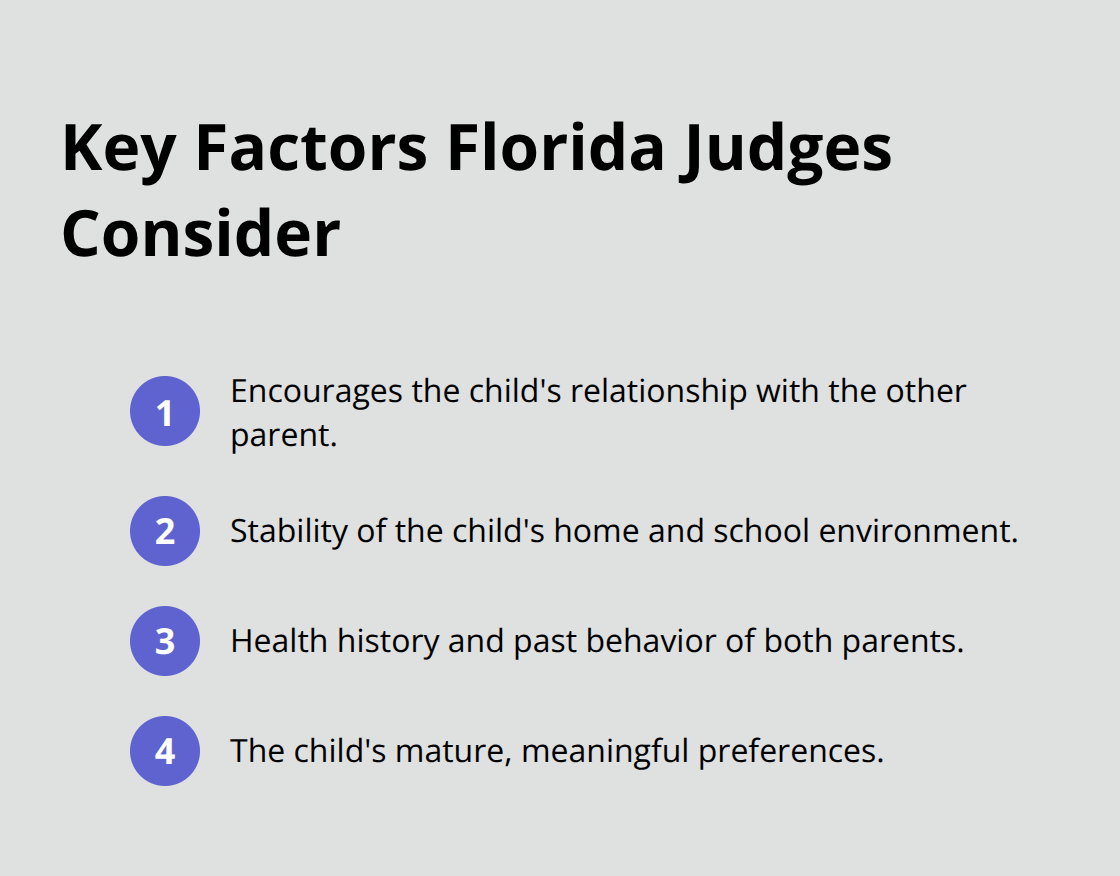 Key Factors Florida Judges Consider

1 Encourages the child's relationship with the other parent.

2 Stability of the child's home and school environment.

3 Health history and past behavior of both parents.

4 The child's mature, meaningful preferences.